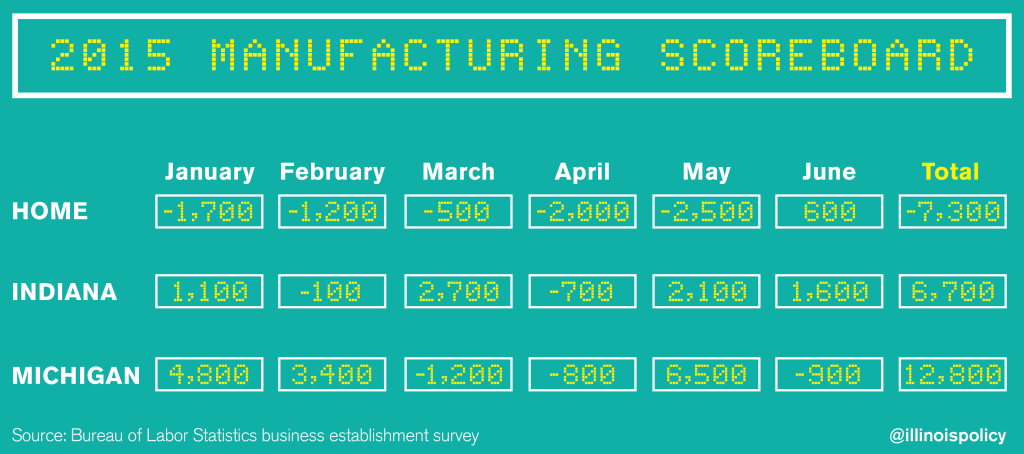 2015 MANUFACTURING SCOREBOARD

| | January | February | March | April | May | June | Total |
|---|---|---|---|---|---|---|---|
| HOME | -1,700 | -1,200 | -500 | -2,000 | -2,500 | 600 | -7,300 |
| INDIANA | 1,100 | -100 | 2,700 | -700 | 2,100 | 1,600 | 6,700 |
| MICHIGAN | 4,800 | 3,400 | -1,200 | -800 | 6,500 | -900 | 12,800 |

Source: Bureau of Labor Statistics business establishment survey

@illinoispolicy